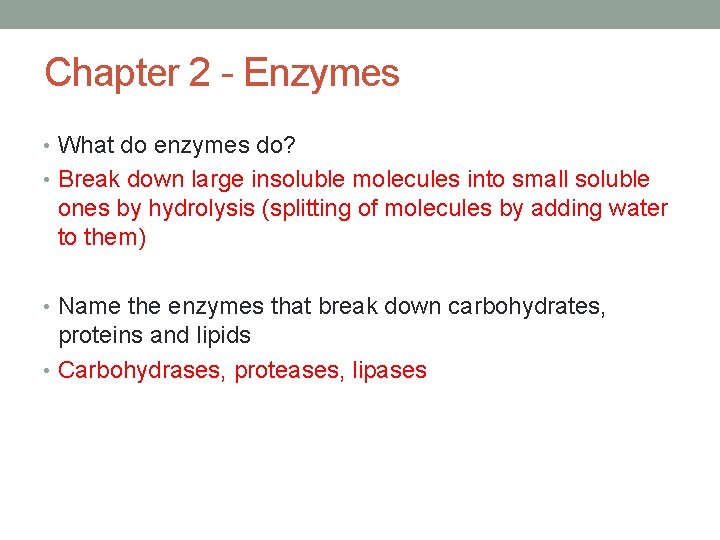 Chapter 2 - Enzymes

• What do enzymes do?
• Break down large insoluble molecules into small soluble ones by hydrolysis (splitting of molecules by adding water to them)

• Name the enzymes that break down carbohydrates, proteins and lipids
• Carbohydrases, proteases, lipases